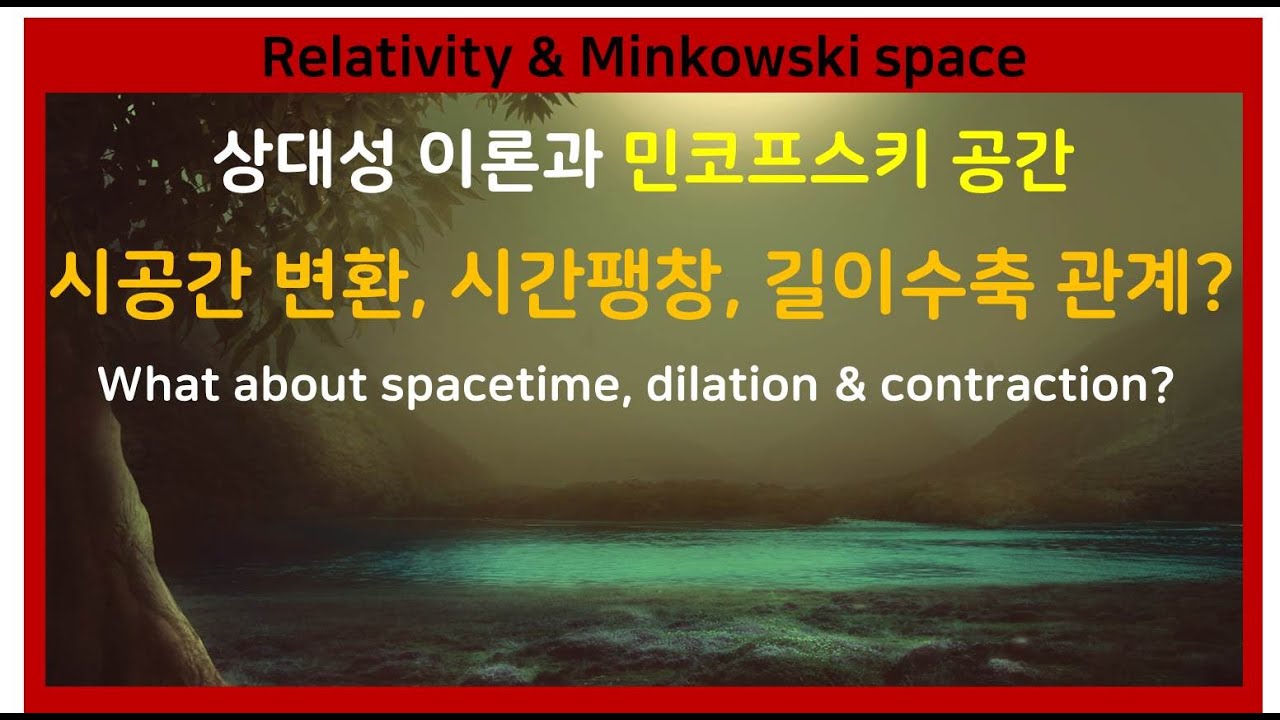 Relativity & Minkowski space

상대성 이론과 민코프스키 공간

시공간 변환, 시간팽창, 길이수축 관계?

What about spacetime, dilation & contraction?